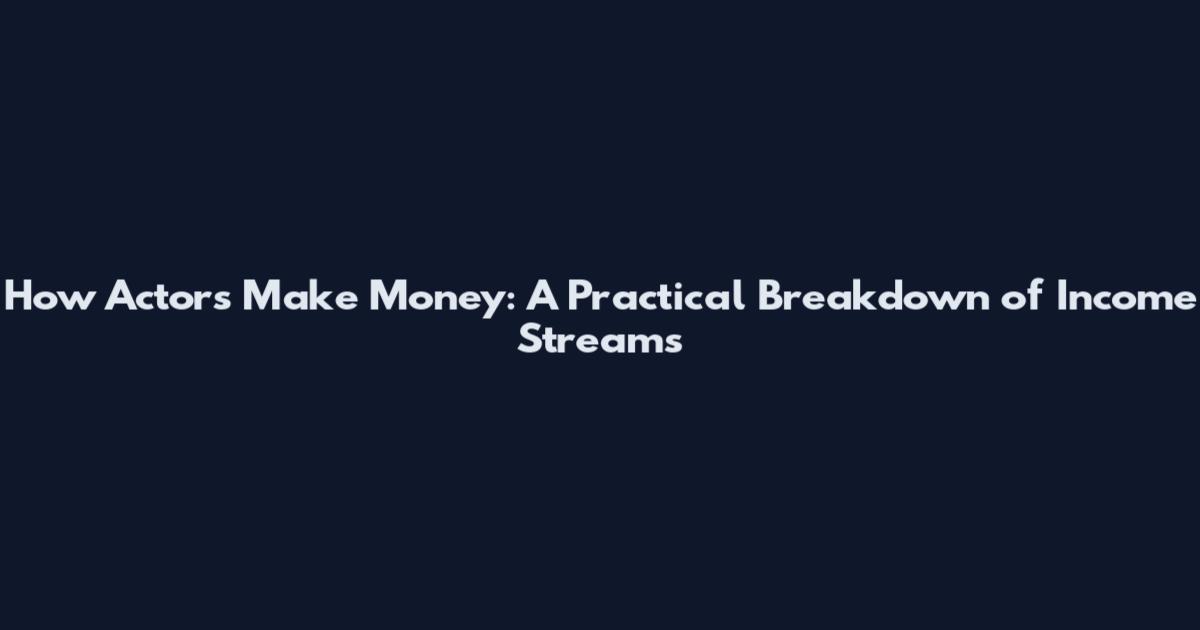 How Actors Make Money: A Practical Breakdown of Income Streams